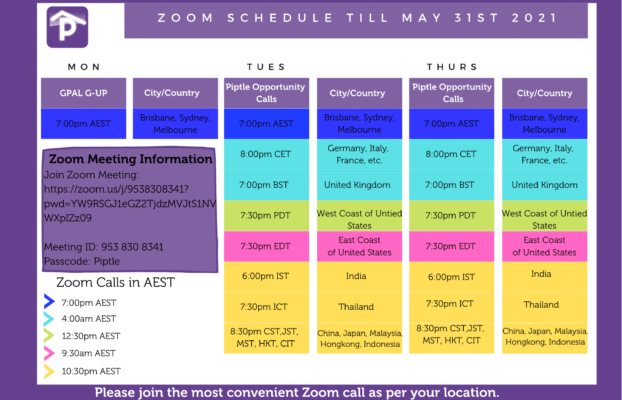 ZOOM SCHEDULE TILL MAY 31ST 2021

MON

| GPAL G-UP | City/Country |
|---|---|
| 7:00pm AEST | Brisbane, Sydney, Melbourne |

Zoom Meeting Information
Join Zoom Meeting:
https://zoom.us/j/9538308341?pwd=YW9RSGJ1eGZ2TjdzMVJtS1NVWXpIZz09

Meeting ID: 953 830 8341
Passcode: Piptle

Zoom Calls in AEST
7:00pm AEST
4:00am AEST
12:30pm AEST
9:30am AEST
10:30pm AEST

TUES

| Piptle Opportunity Calls | City/Country |
|---|---|
| 7:00pm AEST | Brisbane, Sydney, Melbourne |
| 8:00pm CET | Germany, Italy, France, etc. |
| 7:00pm BST | United Kingdom |
| 7:30pm PDT | West Coast of Untied States |
| 7:30pm EDT | East Coast of United States |
| 6:00pm IST | India |
| 7:30pm ICT | Thailand |
| 8:30pm CST,JST, MST, HKT, CIT | China, Japan, Malaysia, Hongkong, Indonesia |

THURS

| Piptle Opportunity Calls | City/Country |
|---|---|
| 7:00pm AEST | Brisbane, Sydney, Melbourne |
| 8:00pm CET | Germany, Italy, France, etc. |
| 7:00pm BST | United Kingdom |
| 7:30pm PDT | West Coast of Untied States |
| 7:30pm EDT | East Coast of United States |
| 6:00pm IST | India |
| 7:30pm ICT | Thailand |
| 8:30pm CST,JST, MST, HKT, CIT | China, Japan, Malaysia, Hongkong, Indonesia |

Please join the most convenient Zoom call as per your location.